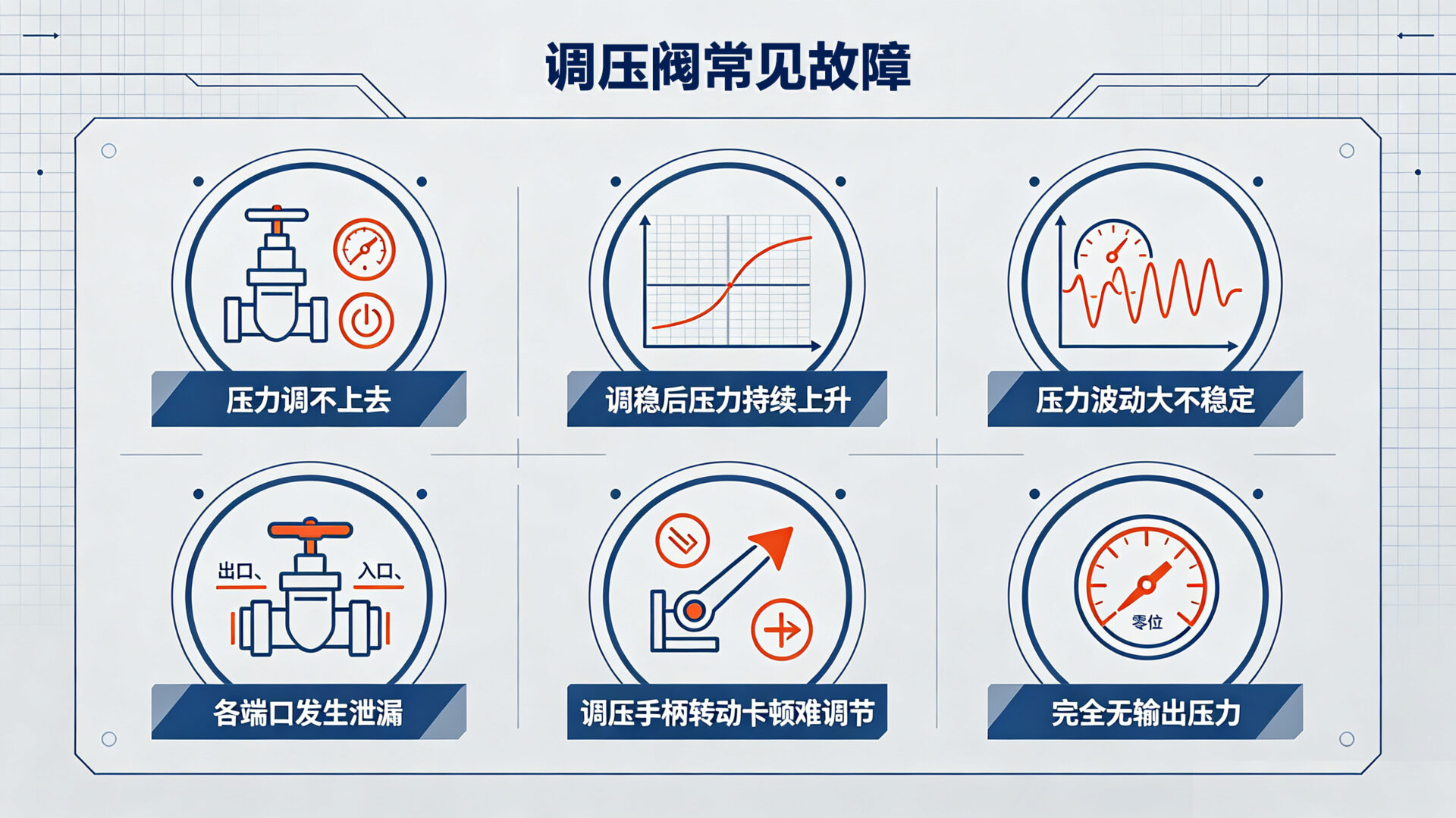 调压阀常见故障

压力调不上去

调稳后压力持续上升

压力波动大不稳定

出口、

入口、

各端口发生泄漏

调压手柄转动卡顿难调节

零位

完全无输出压力